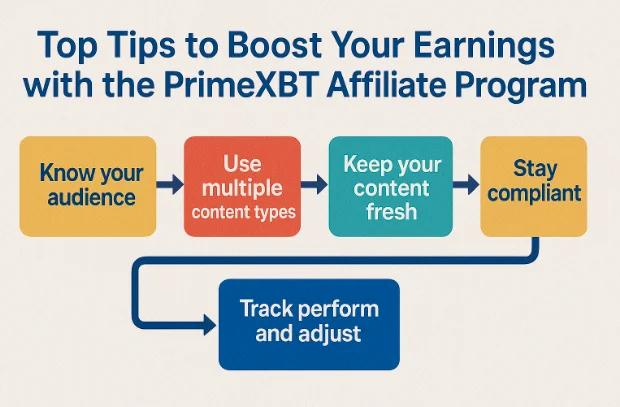 Top Tips to Boost Your Earnings with the PrimeXBT Affiliate Program

Know your audience

Use multiple content types

Keep your content fresh

Stay compliant

Track perform and adjust